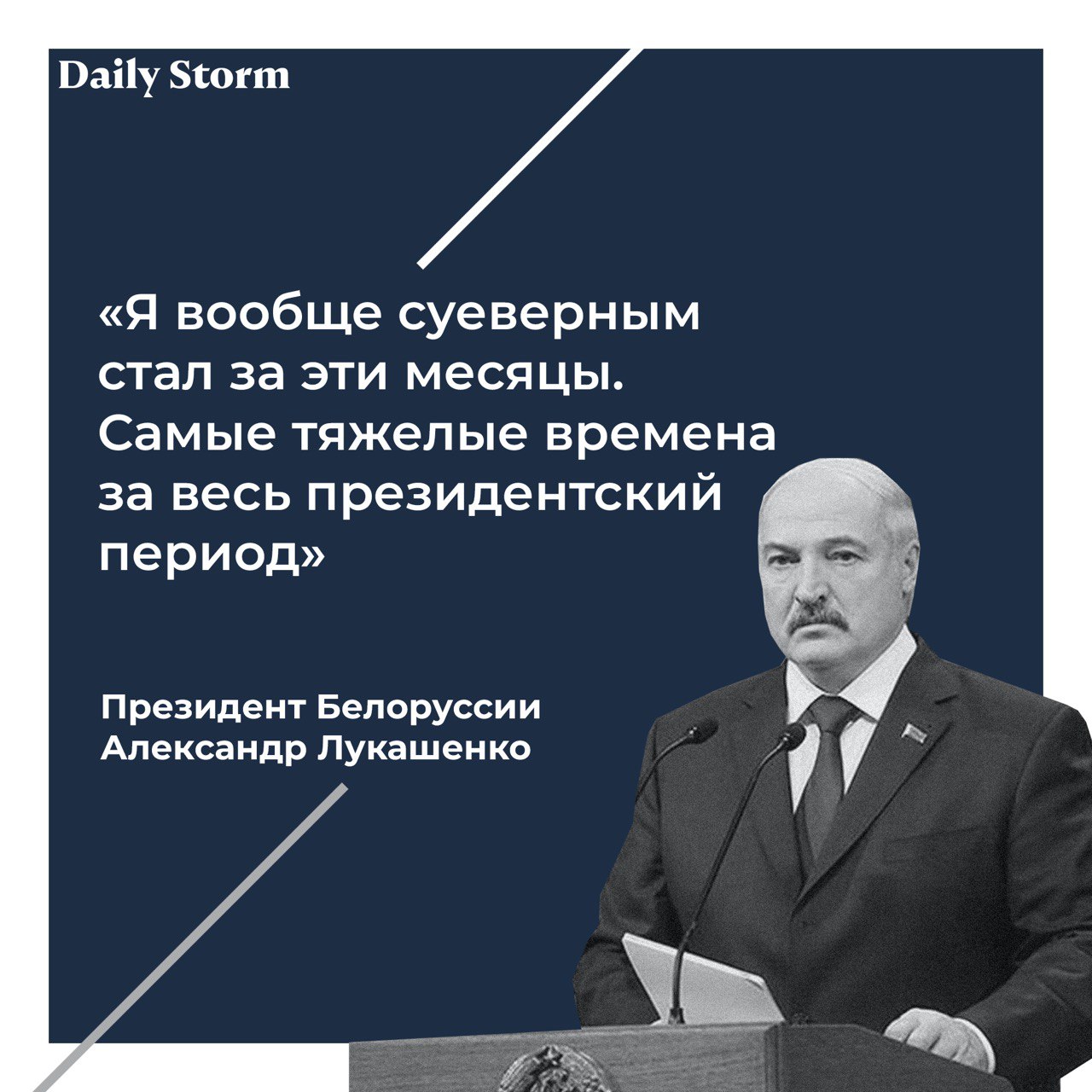 Daily Storm

«Я вообще суеверным стал за эти месяцы. Самые тяжелые времена за весь президентский период»

Президент Белоруссии Александр Лукашенко